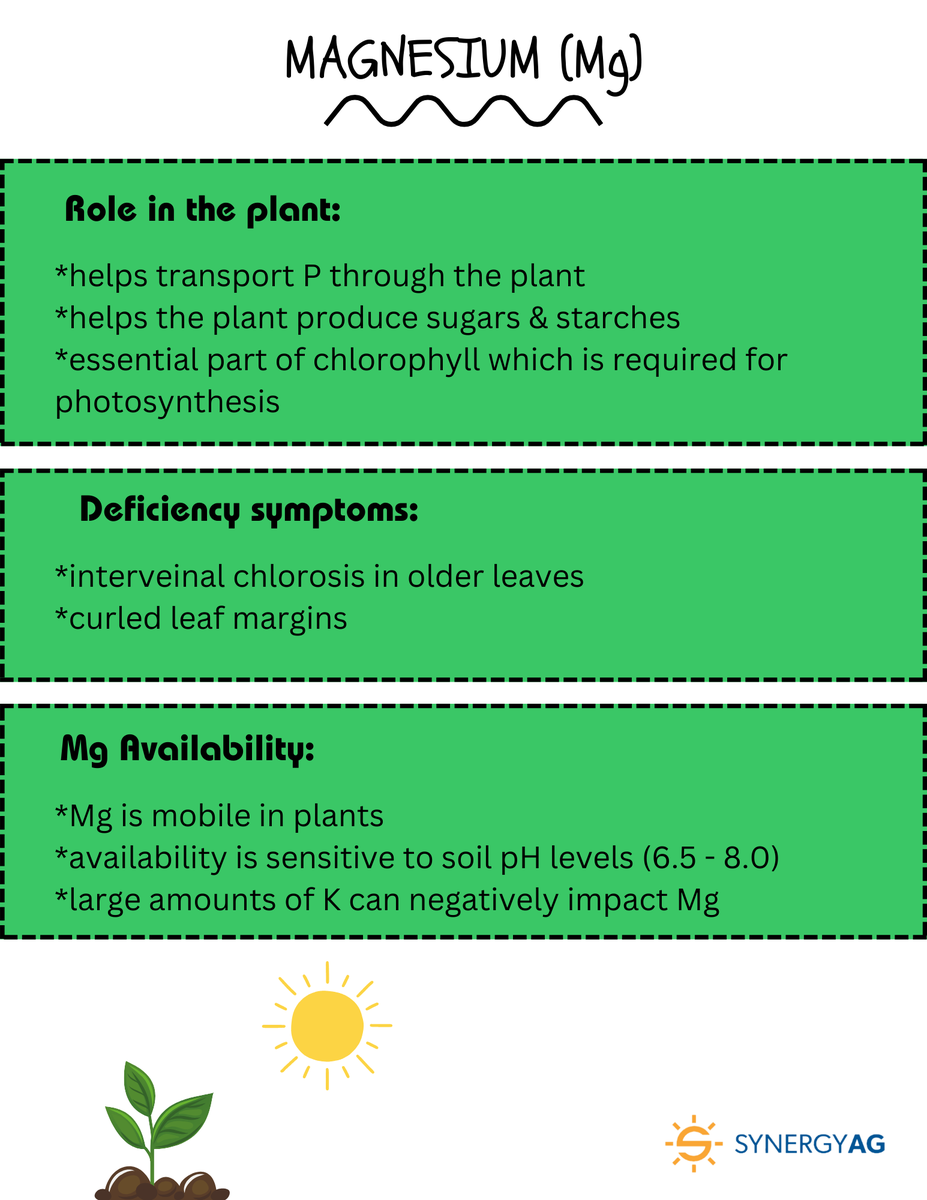 MAGNESIUM (Mg)

Role in the plant:

*helps transport P through the plant
*helps the plant produce sugars & starches
*essential part of chlorophyll which is required for photosynthesis

Deficiency symptoms:

*interveinal chlorosis in older leaves
*curled leaf margins

Mg Availability:

*Mg is mobile in plants
*availability is sensitive to soil pH levels (6.5 - 8.0)
*large amounts of K can negatively impact Mg

SYNERGYAG